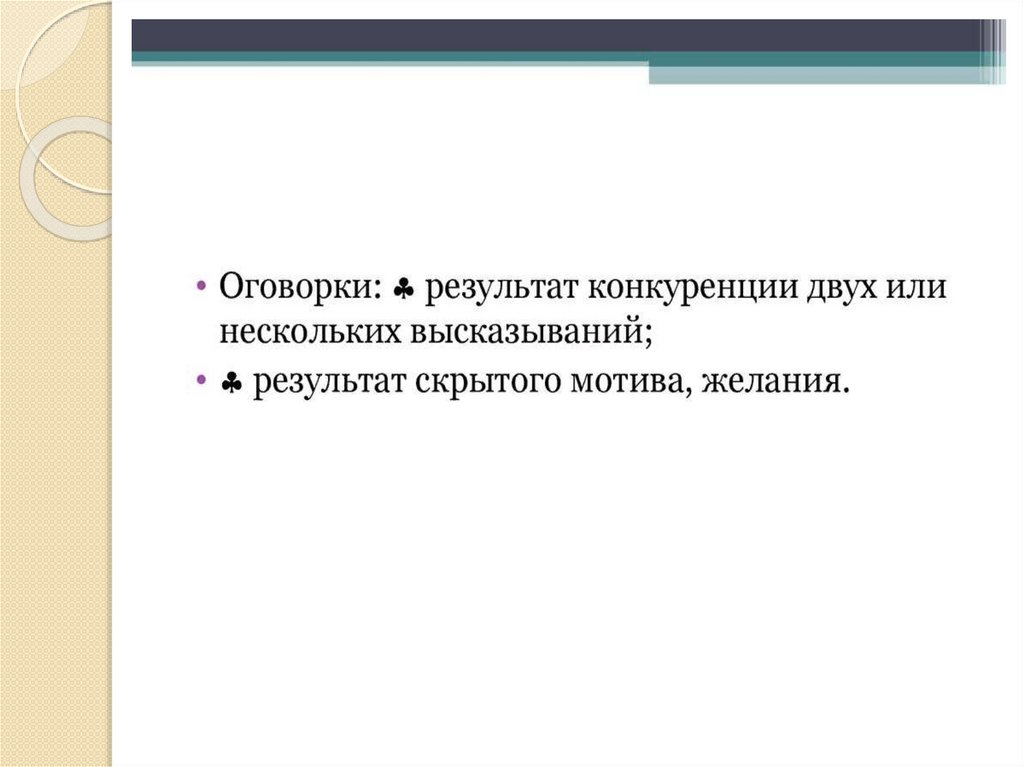 • Оговорки: ♣ результат конкуренции двух или нескольких высказываний;
• ♣ результат скрытого мотива, желания.